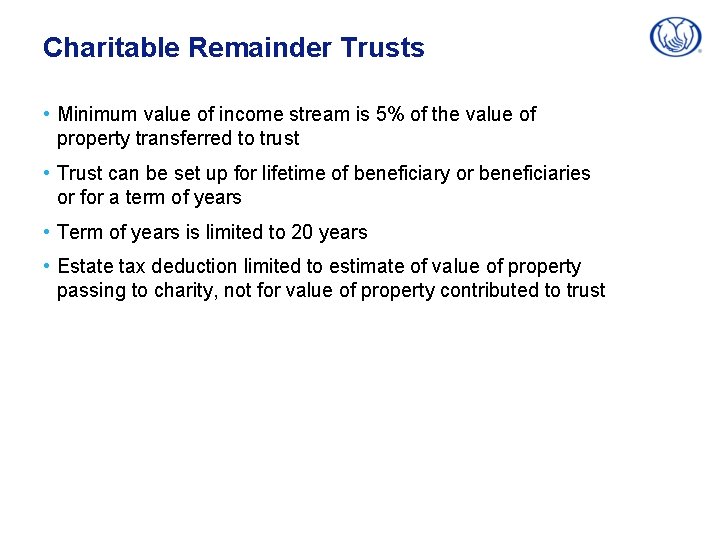 Charitable Remainder Trusts

• Minimum value of income stream is 5% of the value of property transferred to trust

• Trust can be set up for lifetime of beneficiary or beneficiaries or for a term of years

• Term of years is limited to 20 years

• Estate tax deduction limited to estimate of value of property passing to charity, not for value of property contributed to trust